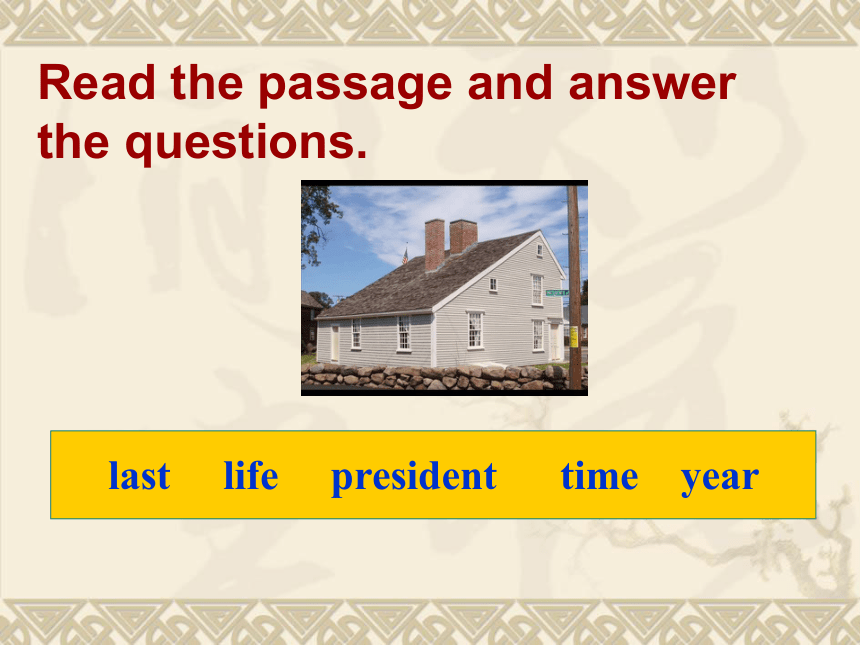 Read the passage and answer the questions.

last life president time year